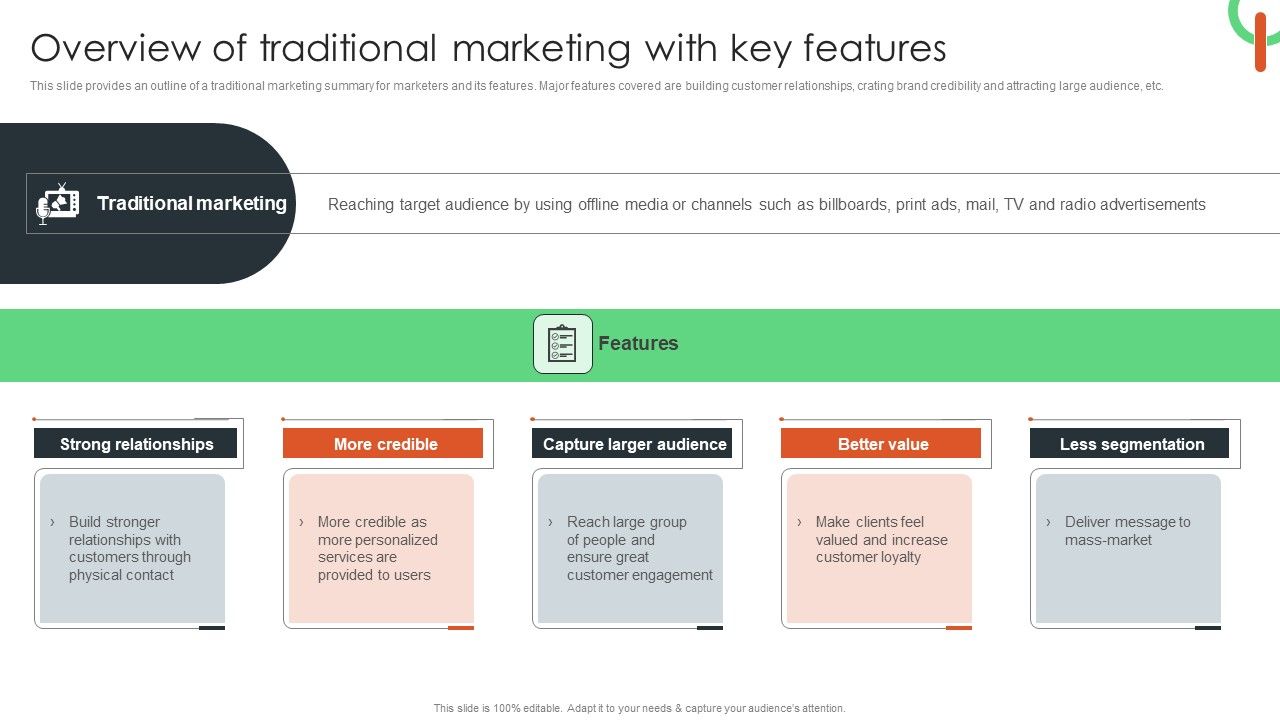 Overview of traditional marketing with key features

This slide provides an outline of a traditional marketing summary for marketers and its features. Major features covered are building customer relationships, crating brand credibility and attracting large audience, etc.

Traditional marketing

Reaching target audience by using offline media or channels such as billboards, print ads, mail, TV and radio advertisements

Features

Strong relationships

› Build stronger relationships with customers through physical contact

More credible

› More credible as more personalized services are provided to users

Capture larger audience

› Reach large group of people and ensure great customer engagement

Better value

› Make clients feel valued and increase customer loyalty

Less segmentation

› Deliver message to mass-market

This slide is 100% editable. Adapt it to your needs & capture your audience's attention.